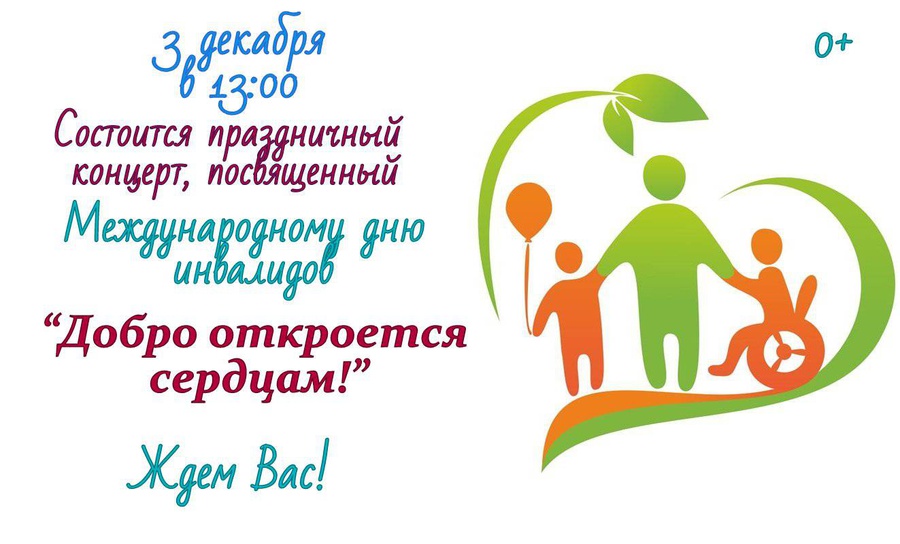 3 декабря
в 13:00

0+

Состоится праздничный концерт, посвященный

Международному дню инвалидов

“Добро откроется сердцам!”

Ждем Вас!